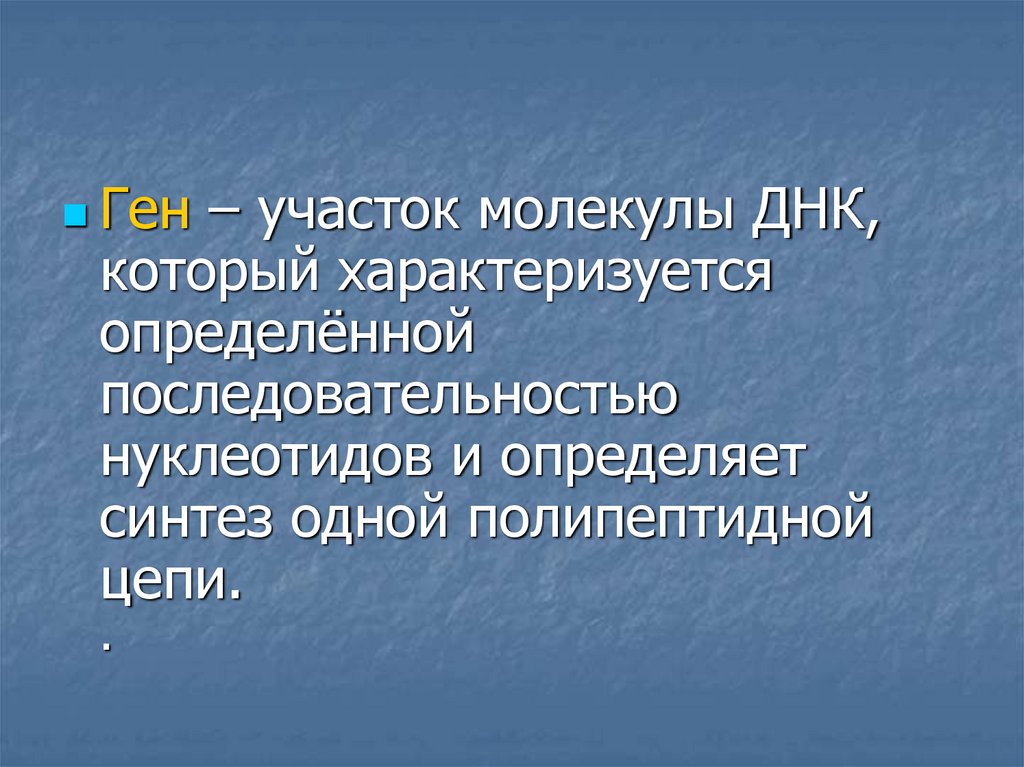 Ген – участок молекулы ДНК, который характеризуется определённой последовательностью нуклеотидов и определяет синтез одной полипептидной цепи.
.